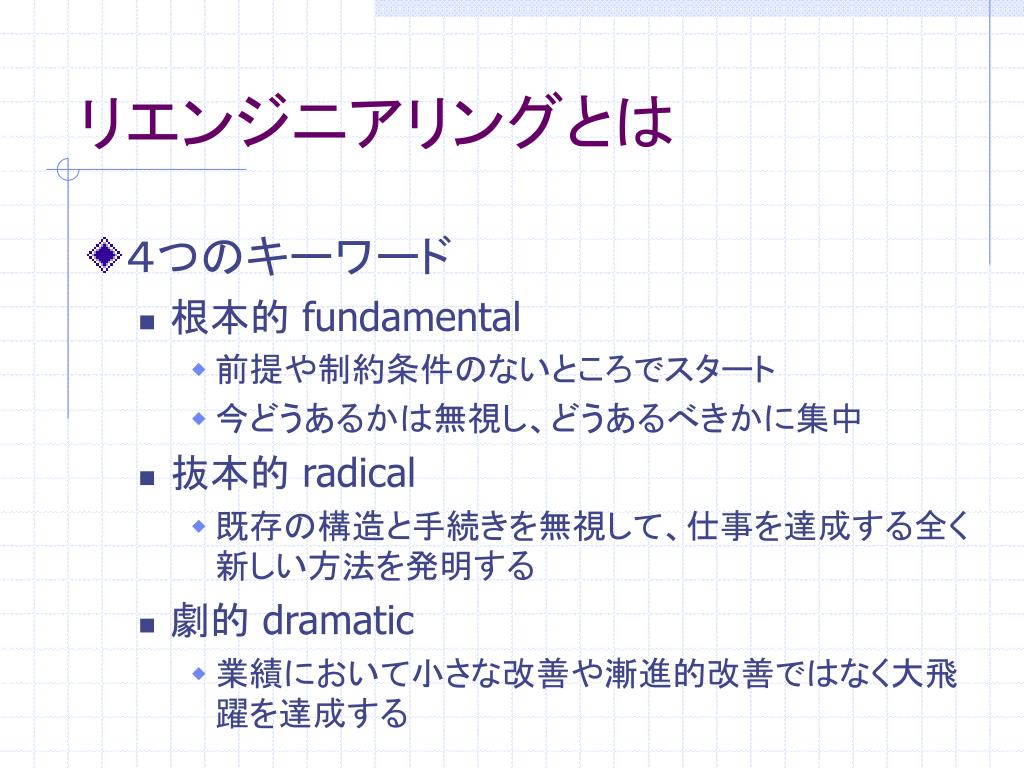 リエンジニアリングとは

4つのキーワード

根本的 fundamental

前提や制約条件のないところでスタート

今どうあるかは無視し、どうあるべきかに集中

抜本的 radical

既存の構造と手続きを無視して、仕事を達成する全く新しい方法を発明する

劇的 dramatic

業績において小さな改善や漸進的改善ではなく大飛躍を達成する